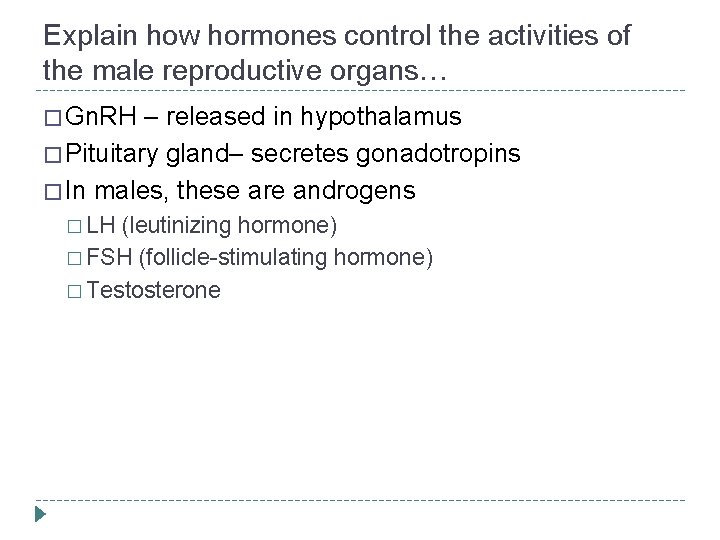 Explain how hormones control the activities of the male reproductive organs…

□ GnRH – released in hypothalamus
□ Pituitary gland– secretes gonadotropins
□ In males, these are androgens
□ LH (leutinizing hormone)
□ FSH (follicle-stimulating hormone)
□ Testosterone